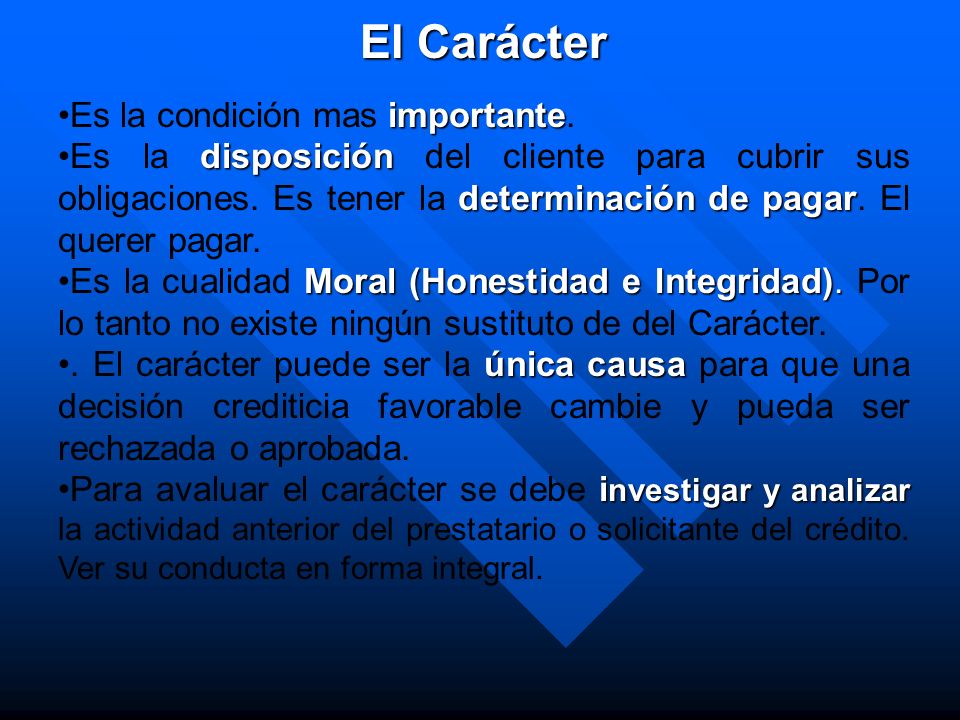 El Carácter

•Es la condición mas importante.

•Es la disposición del cliente para cubrir sus obligaciones. Es tener la determinación de pagar. El querer pagar.

•Es la cualidad Moral (Honestidad e Integridad). Por lo tanto no existe ningún sustituto de del Carácter.

•. El carácter puede ser la única causa para que una decisión crediticia favorable cambie y pueda ser rechazada o aprobada.

•Para avaluar el carácter se debe investigar y analizar la actividad anterior del prestatario o solicitante del crédito. Ver su conducta en forma integral.